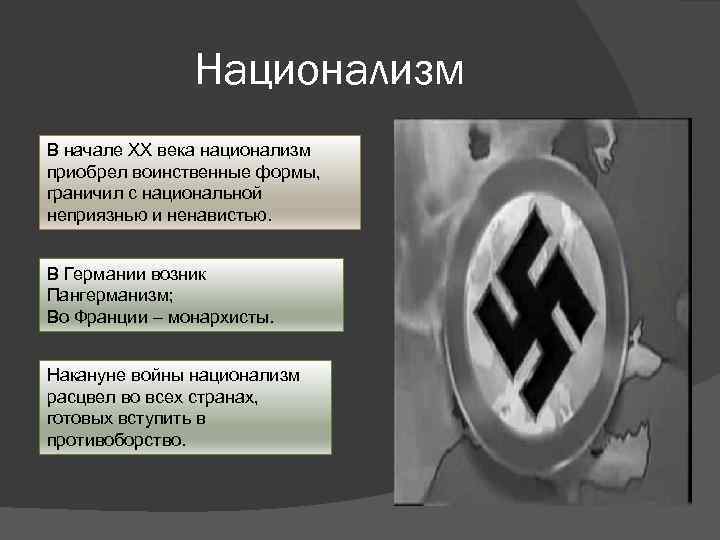 Национализм

В начале XX века национализм приобрел воинственные формы, граничил с национальной неприязнью и ненавистью.

В Германии возник Пангерманизм;
Во Франции – монархисты.

Накануне войны национализм расцвел во всех странах, готовых вступить в противоборство.